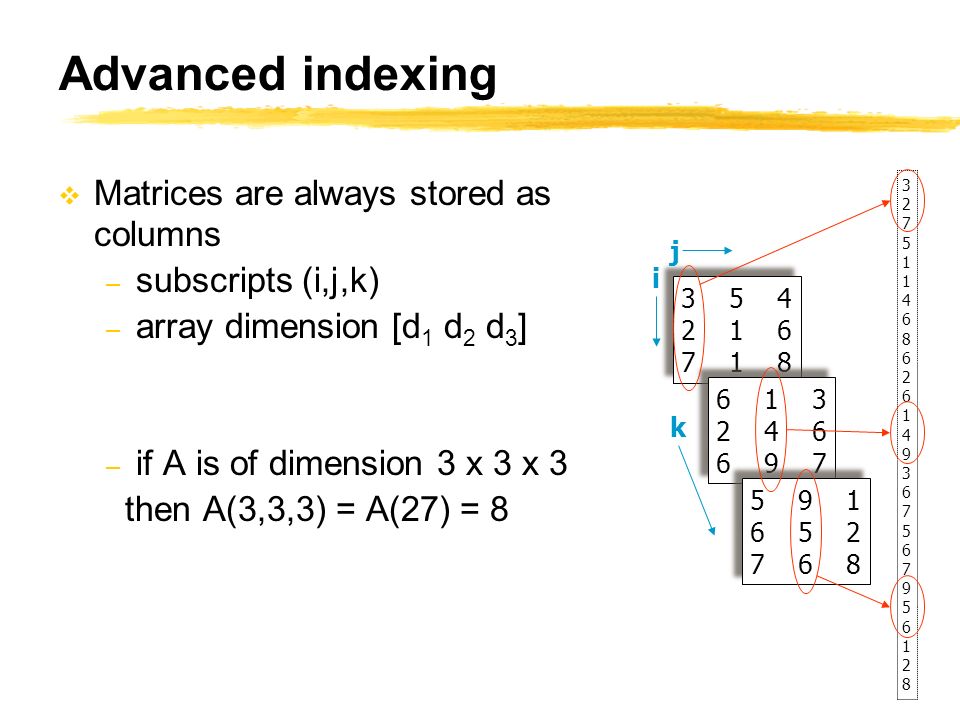 Advanced indexing

Matrices are always stored as columns

– subscripts (i,j,k)

– array dimension [$d_1$ $d_2$ $d_3$]

– if A is of dimension 3 x 3 x 3 then A(3,3,3) = A(27) = 8

j
i
k

| 3 | 5 | 4 |
|---|---|---|
| 2 | 1 | 6 |
| 7 | 1 | 8 |

| 6 | 1 | 3 |
|---|---|---|
| 2 | 4 | 6 |
| 6 | 9 | 7 |

| 5 | 9 | 1 |
|---|---|---|
| 6 | 5 | 2 |
| 7 | 6 | 8 |

3
2
7
5
1
1
4
6
8
6
2
6
1
4
9
3
6
7
5
6
7
9
5
6
1
2
8